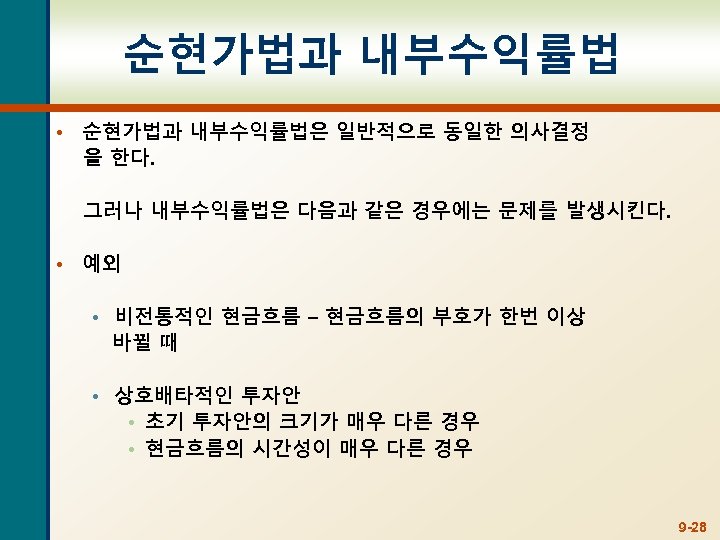 순현가법과 내부수익률법

• 순현가법과 내부수익률법은 일반적으로 동일한 의사결정을 한다.

그러나 내부수익률법은 다음과 같은 경우에는 문제를 발생시킨다.

• 예외

• 비전통적인 현금흐름 – 현금흐름의 부호가 한번 이상 바뀔 때

• 상호배타적인 투자안
• 초기 투자안의 크기가 매우 다른 경우
• 현금흐름의 시간성이 매우 다른 경우

9-28